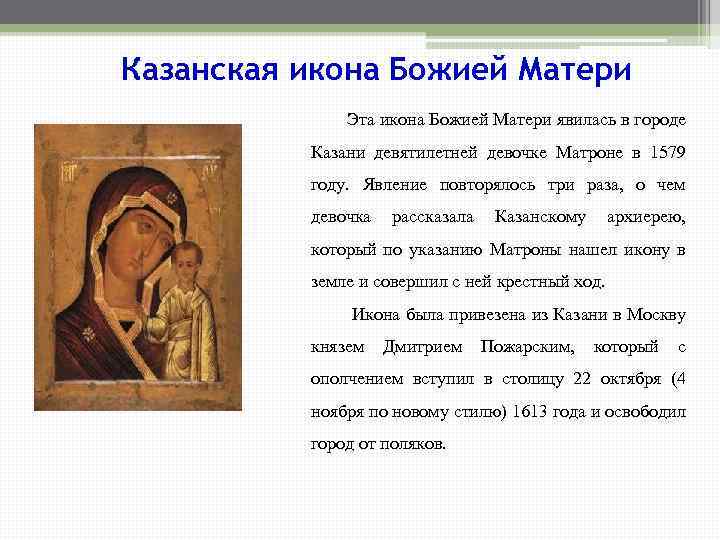 Казанская икона Божией Матери

Эта икона Божией Матери явилась в городе Казани девятилетней девочке Матроне в 1579 году. Явление повторялось три раза, о чем девочка рассказала Казанскому архиерею, который по указанию Матроны нашел икону в земле и совершил с ней крестный ход.

Икона была привезена из Казани в Москву князем Дмитрием Пожарским, который с ополчением вступил в столицу 22 октября (4 ноября по новому стилю) 1613 года и освободил город от поляков.